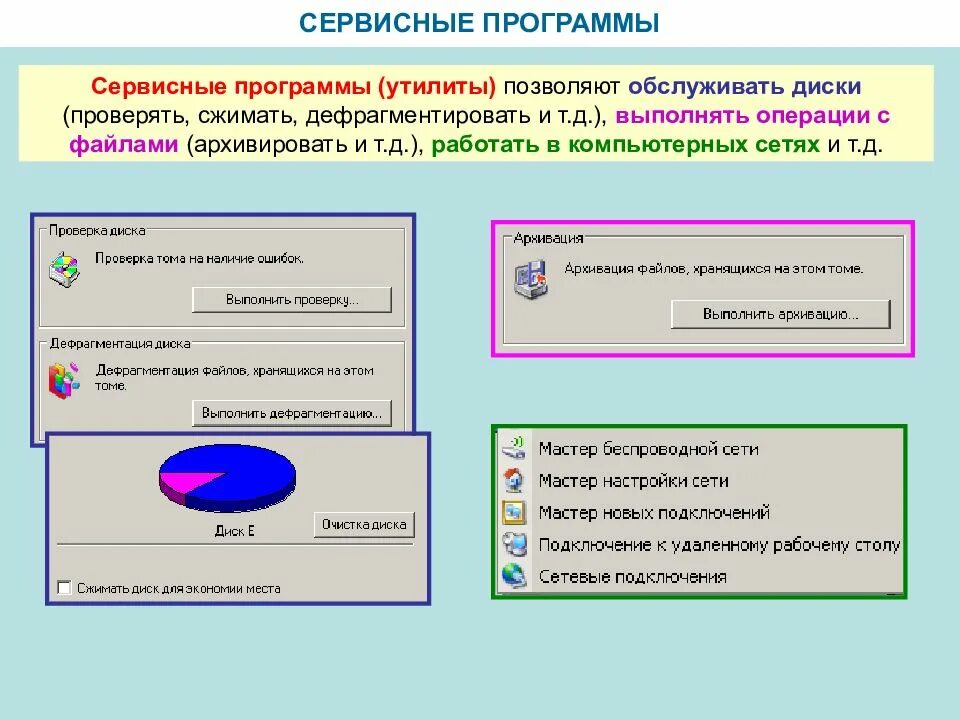 СЕРВИСНЫЕ ПРОГРАММЫ

Сервисные программы (утилиты) позволяют обслуживать диски (проверять, сжимать, дефрагментировать и т.д.), выполнять операции с файлами (архивировать и т.д.), работать в компьютерных сетях и т.д.

Проверка диска

Проверка тома на наличие ошибок.

Выполнить проверку...

Дефрагментация диска

Дефрагментация файлов, хранящихся на этом томе.

Выполнить дефрагментацию...

Диск E

Очистка диска

Сжимать диск для экономии места

Архивация

Архивация файлов, хранящихся на этом томе.

Выполнить архивацию...

Мастер беспроводной сети

Мастер настройки сети

Мастер новых подключений

Подключение к удаленному рабочему столу

Сетевые подключения